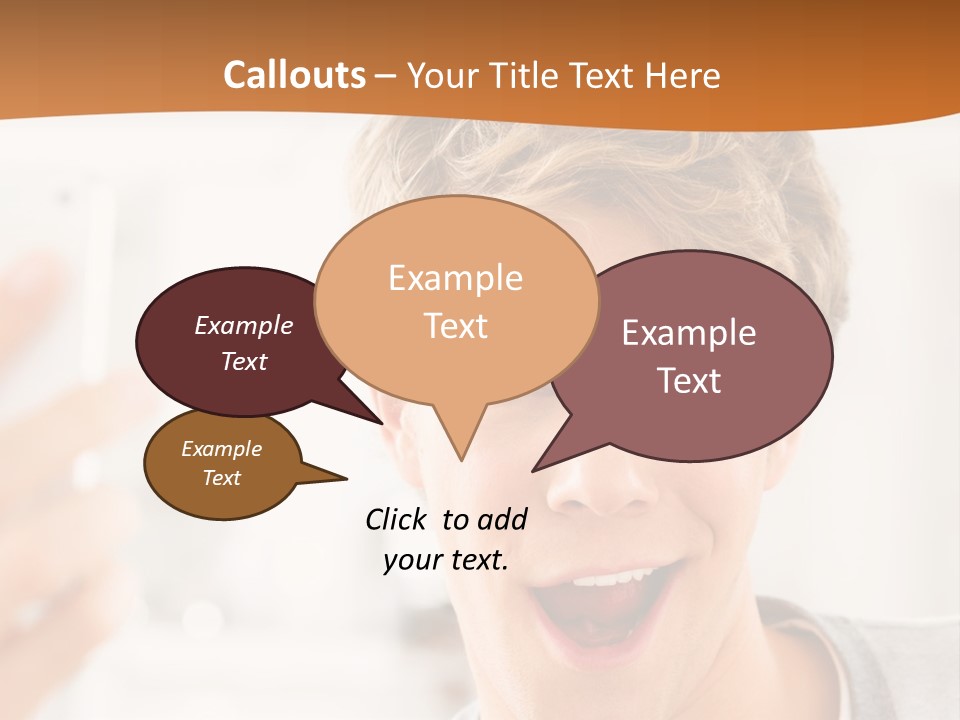 Callouts – Your Title Text Here

Example Text

Example Text

Example Text

Example Text

Click to add your text.